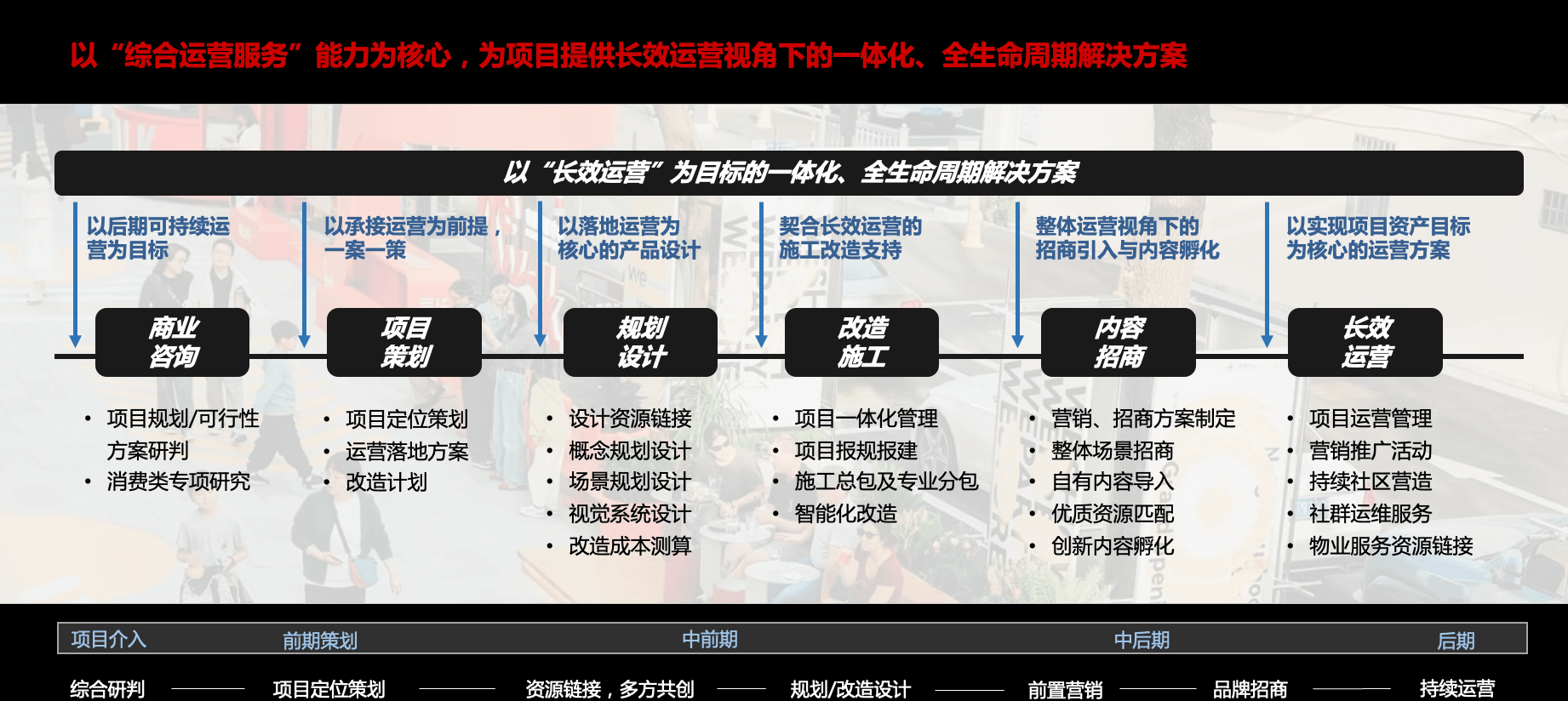 以“综合运营服务”能力为核心，为项目提供长效运营视角下的一体化、全生命周期解决方案

以“长效运营”为目标的一体化、全生命周期解决方案

以后期可持续运营为目标

商业咨询

• 项目规划/可行性方案研判
• 消费类专项研究

以承接运营为前提，一案一策

项目策划

• 项目定位策划
• 运营落地方案
• 改造计划

以落地运营为核心的产品设计

规划设计

• 设计资源链接
• 概念规划设计
• 场景规划设计
• 视觉系统设计
• 改造成本测算

契合长效运营的施工改造支持

改造施工

• 项目一体化管理
• 项目报规报建
• 施工总包及专业分包
• 智能化改造

整体运营视角下的招商引入与内容孵化

内容招商

• 营销、招商方案制定
• 整体场景招商
• 自有内容导入
• 优质资源匹配
• 创新内容孵化

以实现项目资产目标为核心的运营方案

长效运营

• 项目运营管理
• 营销推广活动
• 持续社区营造
• 社群运维服务
• 物业服务资源链接

项目介入 前期策划 中前期 中后期 后期

综合研判 项目定位策划 资源链接，多方共创 规划/改造设计 前置营销 品牌招商 持续运营